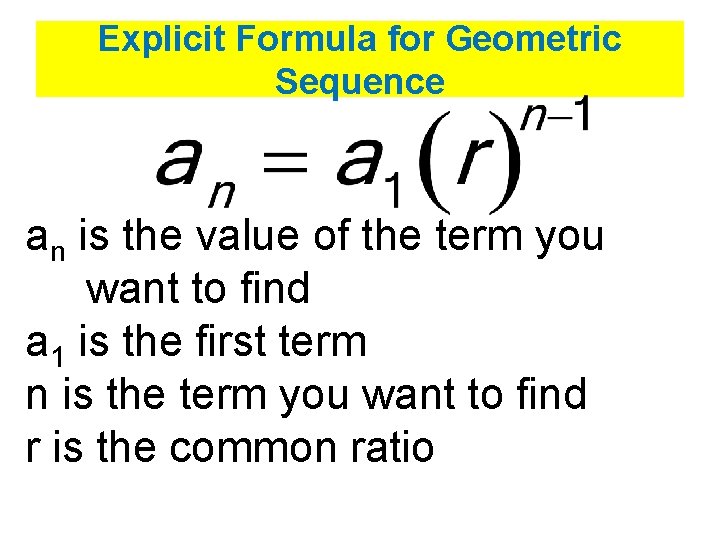 Explicit Formula for Geometric Sequence

$a_n = a_1(r)^{n-1}$

$a_n$ is the value of the term you want to find
$a_1$ is the first term
n is the term you want to find
r is the common ratio